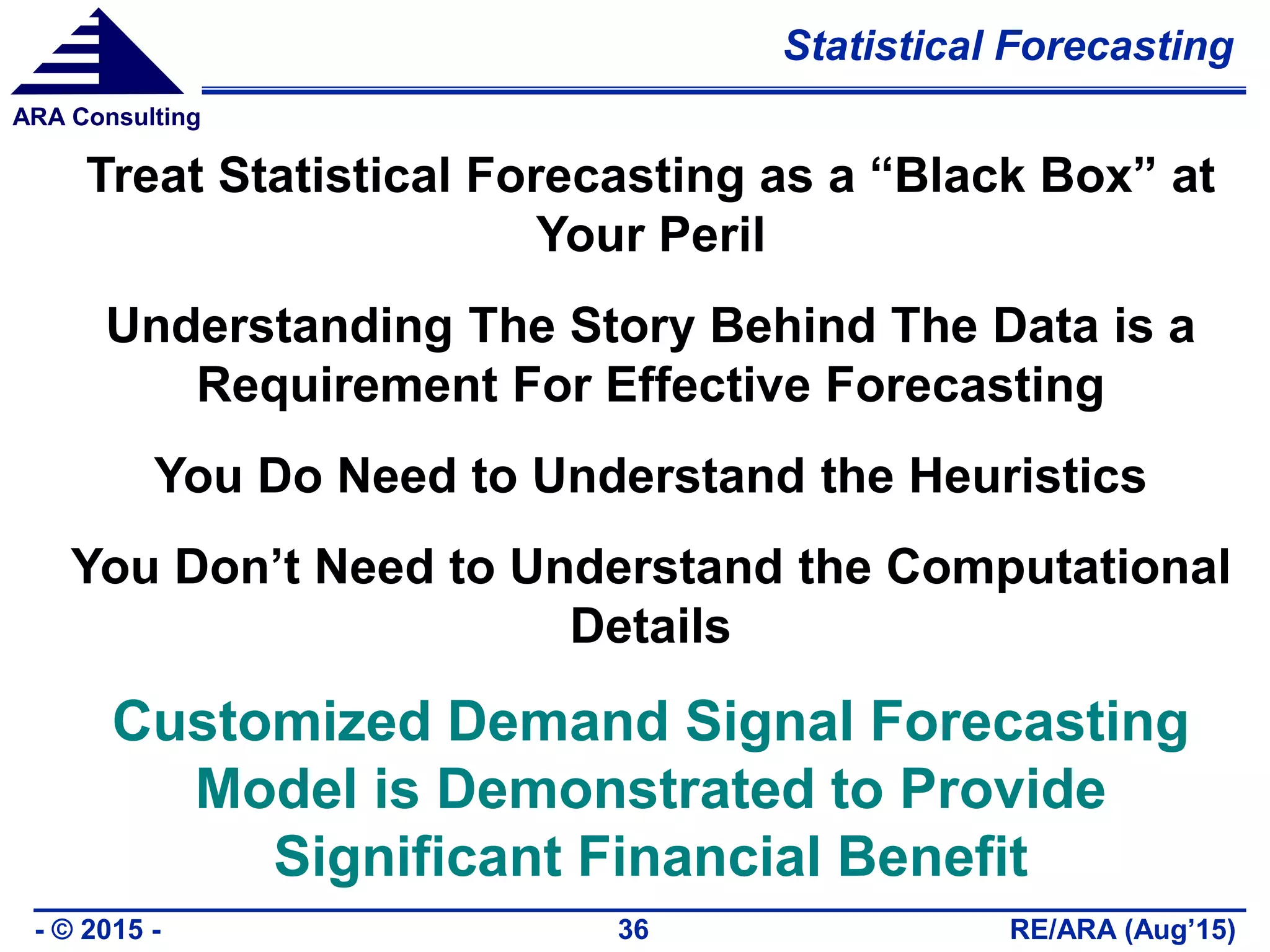 ARA Consulting

Statistical Forecasting

Treat Statistical Forecasting as a “Black Box” at Your Peril

Understanding The Story Behind The Data is a Requirement For Effective Forecasting

You Do Need to Understand the Heuristics

You Don’t Need to Understand the Computational Details

Customized Demand Signal Forecasting Model is Demonstrated to Provide Significant Financial Benefit

- © 2015 -

36

RE/ARA (Aug’15)